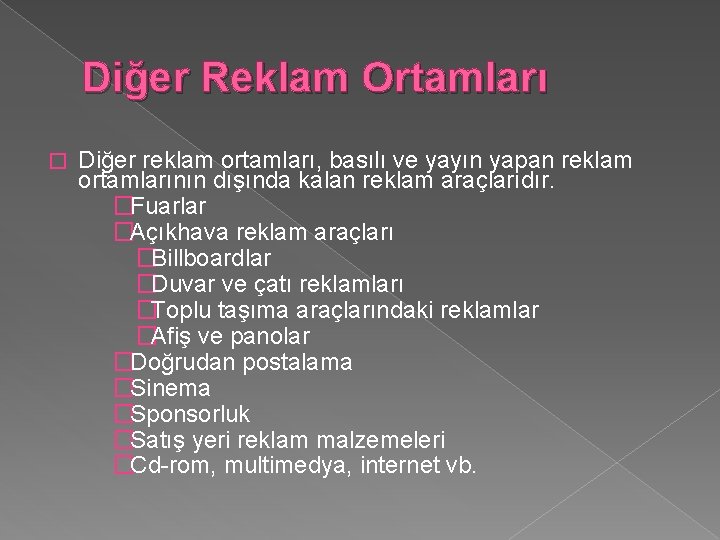 Diğer Reklam Ortamları

Diğer reklam ortamları, basılı ve yayın yapan reklam ortamlarının dışında kalan reklam araçlarıdır.

Fuarlar

Açıkhava reklam araçları

Billboardlar

Duvar ve çatı reklamları

Toplu taşıma araçlarındaki reklamlar

Afiş ve panolar

Doğrudan postalama

Sinema

Sponsorluk

Satış yeri reklam malzemeleri

Cd-rom, multimedya, internet vb.